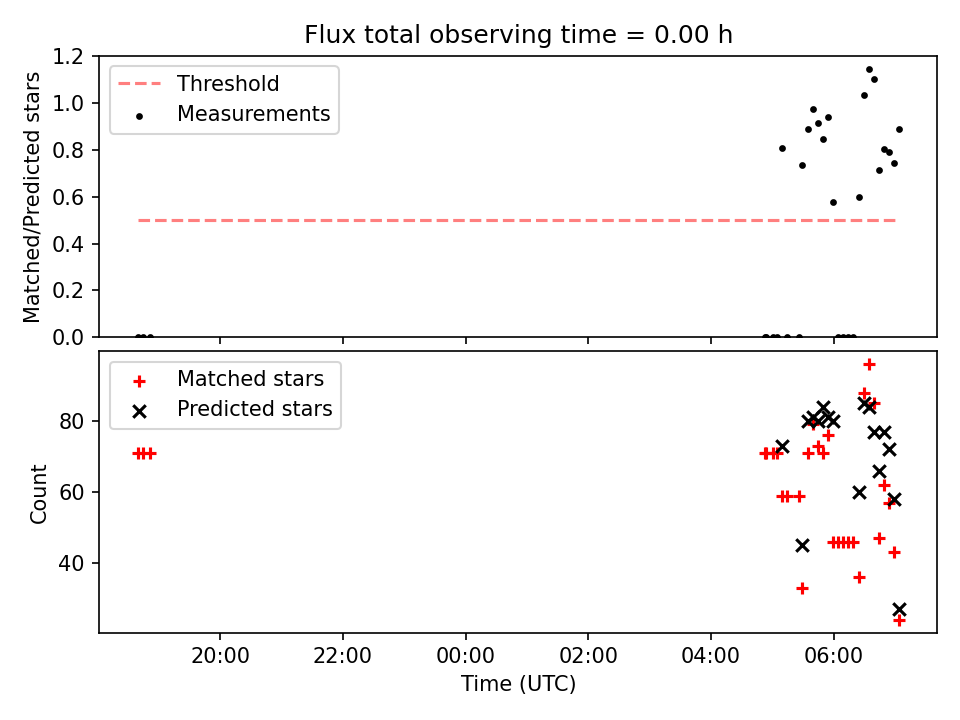 Flux total observing time = 0.00 h

Threshold
Measurements

Matched/Predicted stars

1.2
1.0
0.8
0.6
0.4
0.2
0.0

Matched stars
Predicted stars

Count

80
60
40

20:00
22:00
00:00
02:00
04:00
06:00

Time (UTC)